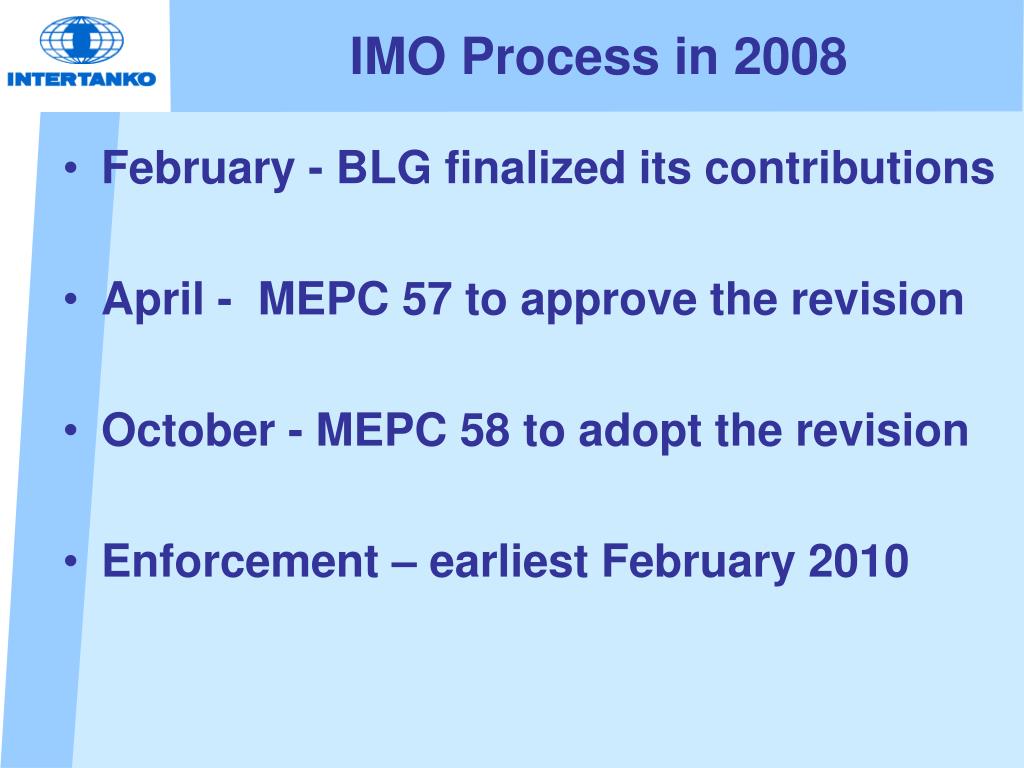 INTERTANKO

IMO Process in 2008

• February - BLG finalized its contributions

• April - MEPC 57 to approve the revision

• October - MEPC 58 to adopt the revision

• Enforcement – earliest February 2010